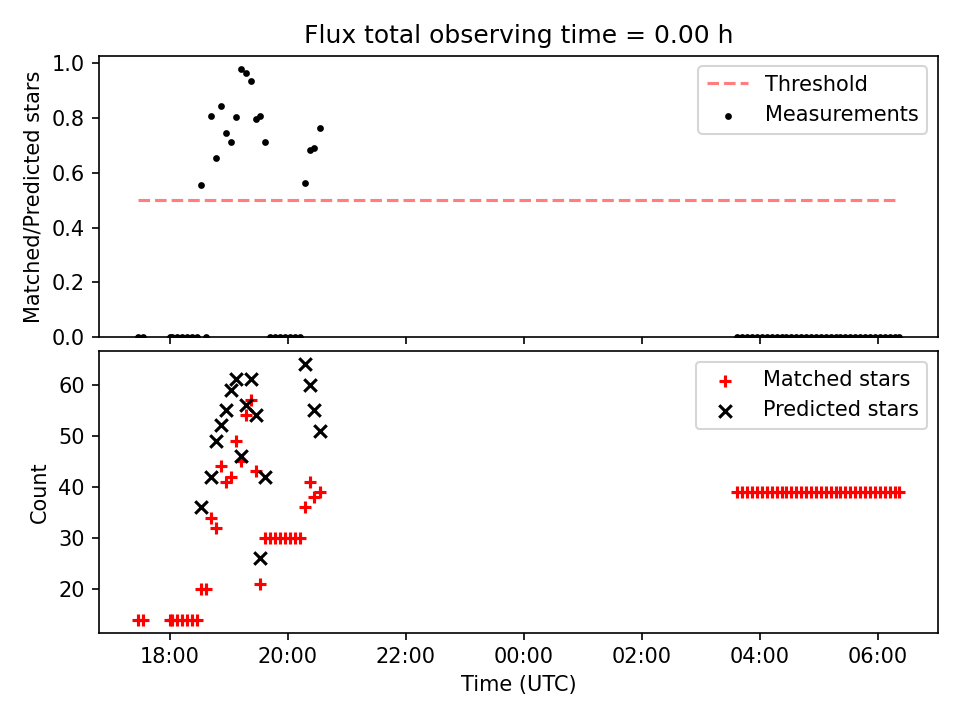 Flux total observing time = 0.00 h

Matched/Predicted stars

1.0
0.8
0.6
0.4
0.2
0.0

Threshold
Measurements

Count

60
50
40
30
20

Matched stars
Predicted stars

18:00
20:00
22:00
00:00
02:00
04:00
06:00

Time (UTC)